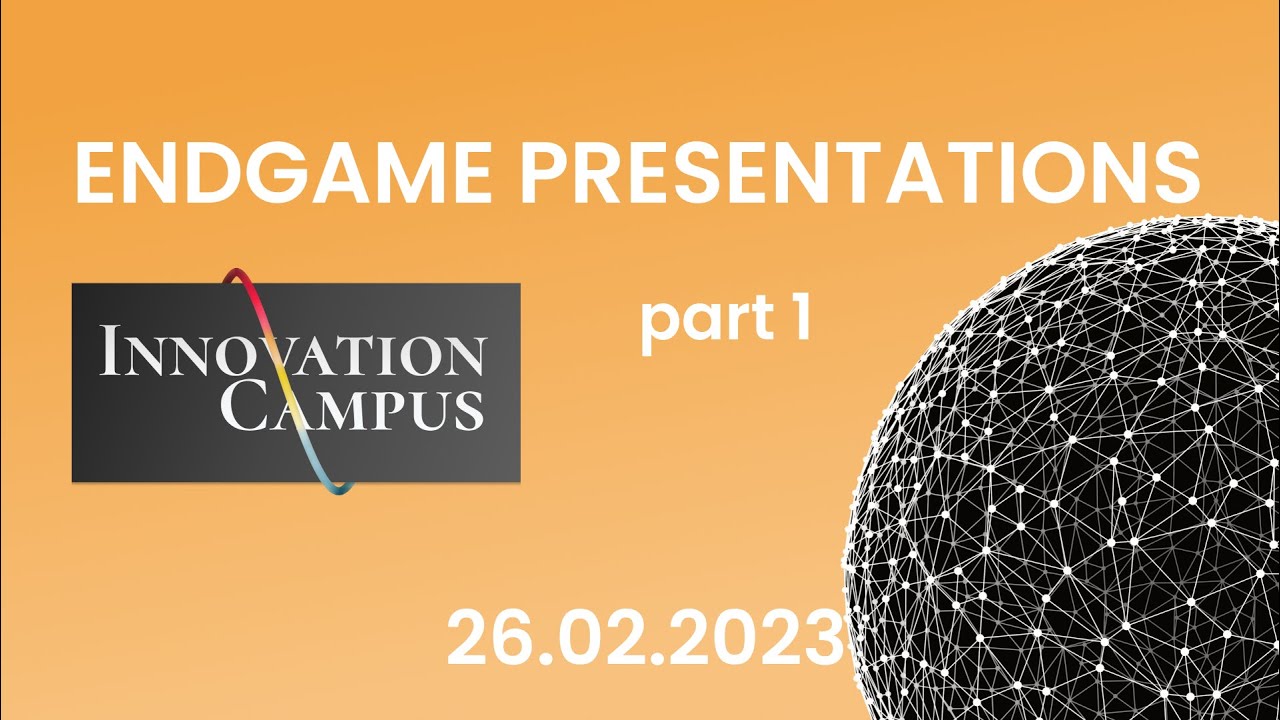 ENDGAME PRESENTATIONS

INNOVATION CAMPUS

part 1

26.02.2023